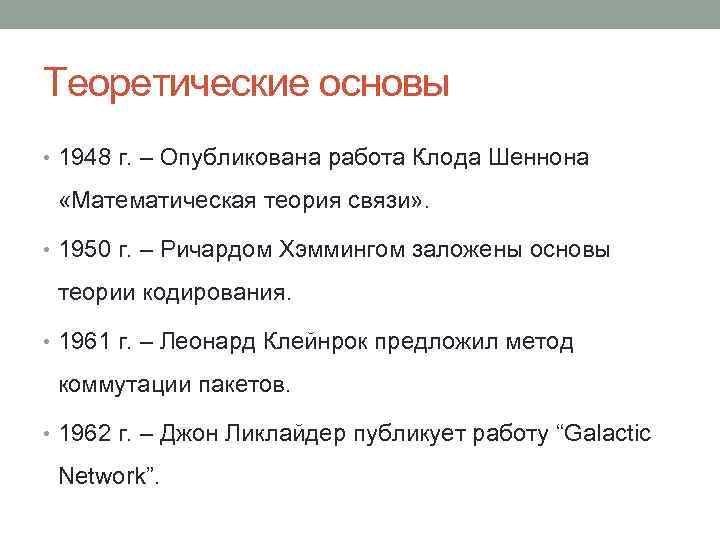 Теоретические основы

• 1948 г. – Опубликована работа Клода Шеннона «Математическая теория связи».

• 1950 г. – Ричардом Хэммингом заложены основы теории кодирования.

• 1961 г. – Леонард Клейнрок предложил метод коммутации пакетов.

• 1962 г. – Джон Ликлайдер публикует работу “Galactic Network”.